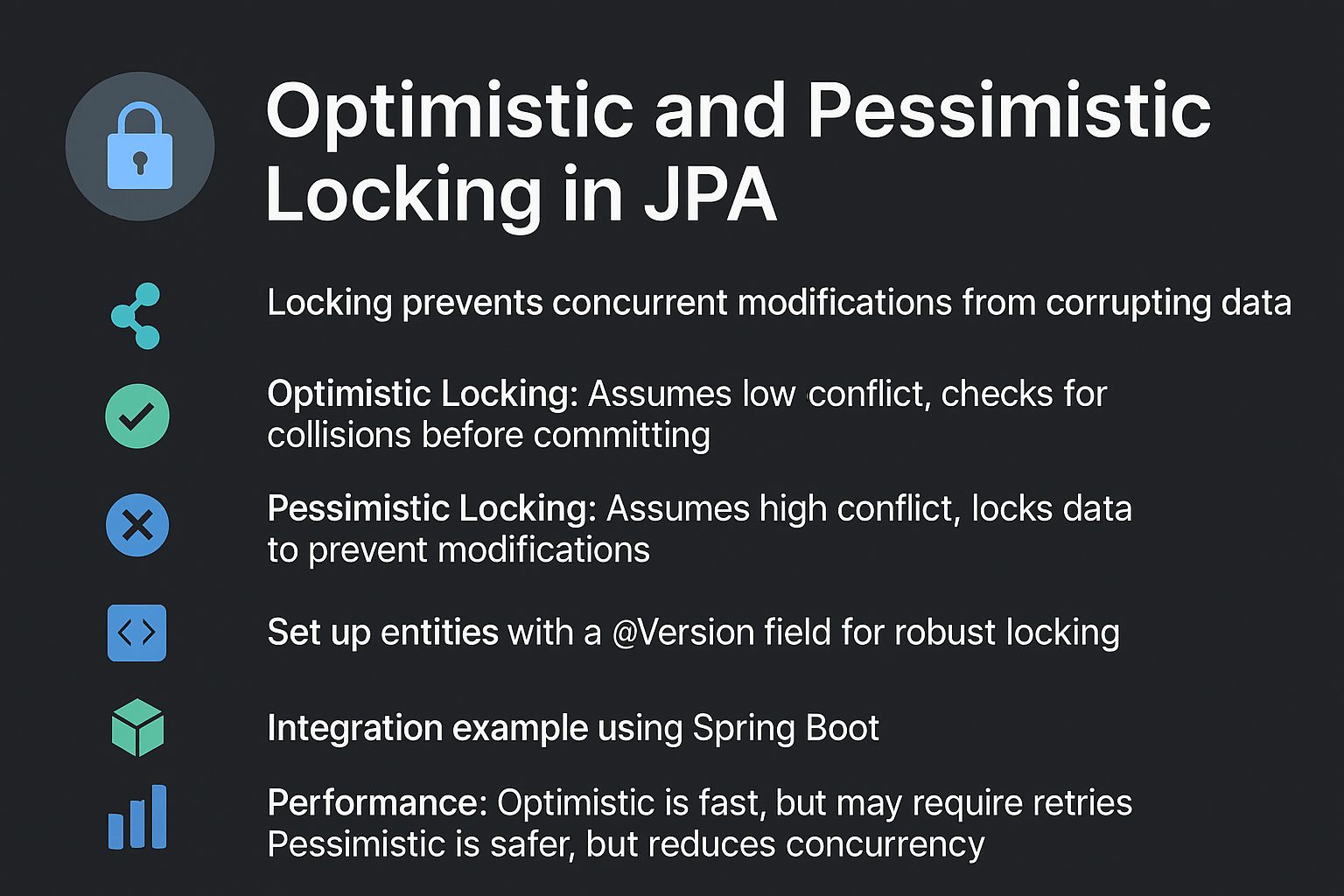 Optimistic and Pessimistic Locking in JPA

Locking prevents concurrent modifications from corrupting data

Optimistic Locking: Assumes low conflict, checks for collisions before committing

Pessimistic Locking: Assumes high conflict, locks data to prevent modifications

Set up entities with a @Version field for robust locking

Integration example using Spring Boot

Performance: Optimistic is fast, but may require retries
Pessimistic is safer, but reduces concurrency